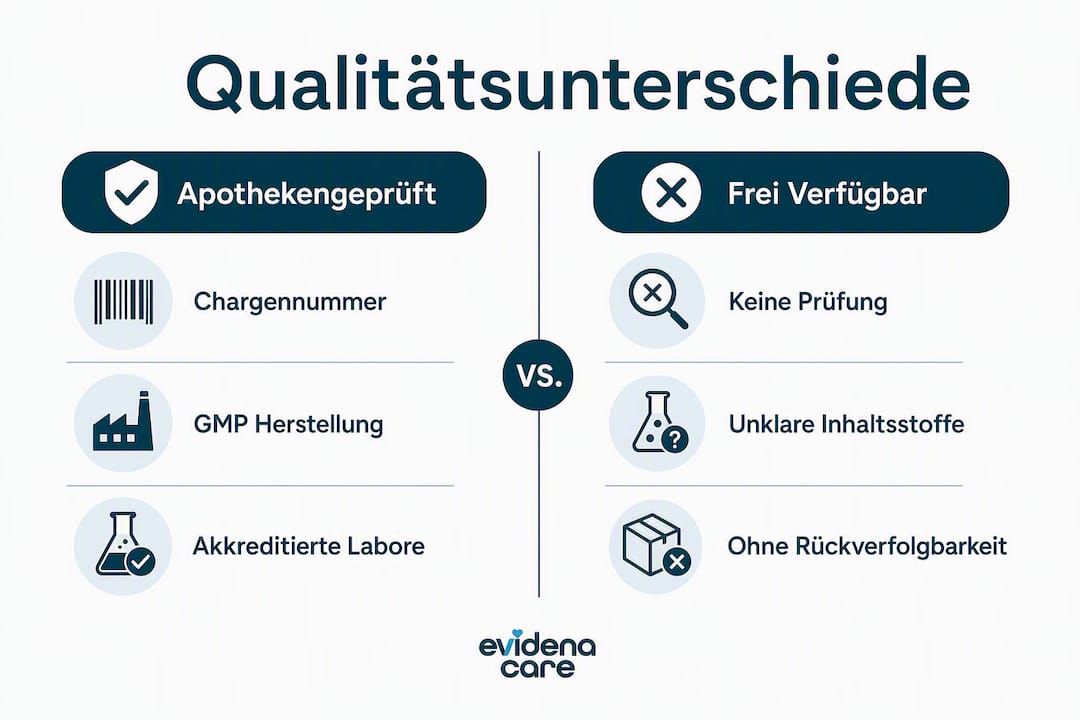 Qualitätsunterschiede

Apothekengeprüft

Chargennummer

GMP Herstellung

Akkreditierte Labore

VS.

Frei Verfügbar

Keine Prüfung

Unklare Inhaltsstoffe

Ohne Rückverfolgbarkeit

evidena care